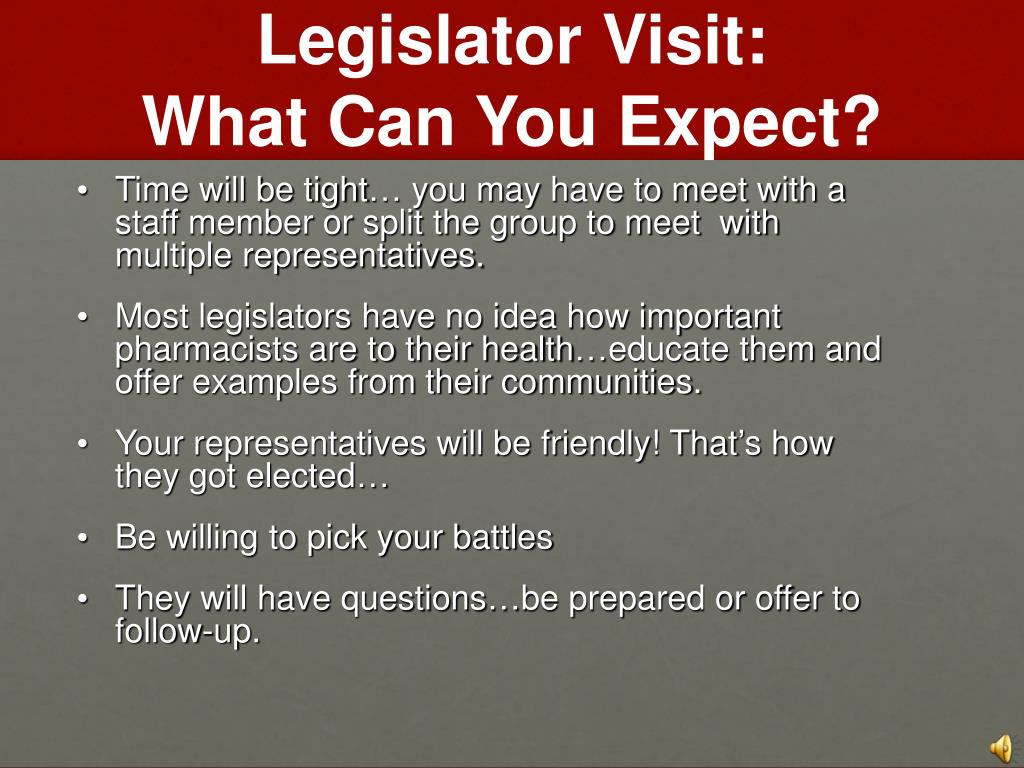 Legislator Visit:
What Can You Expect?

• Time will be tight… you may have to meet with a staff member or split the group to meet with multiple representatives.

• Most legislators have no idea how important pharmacists are to their health…educate them and offer examples from their communities.

• Your representatives will be friendly! That's how they got elected…

• Be willing to pick your battles

• They will have questions…be prepared or offer to follow-up.